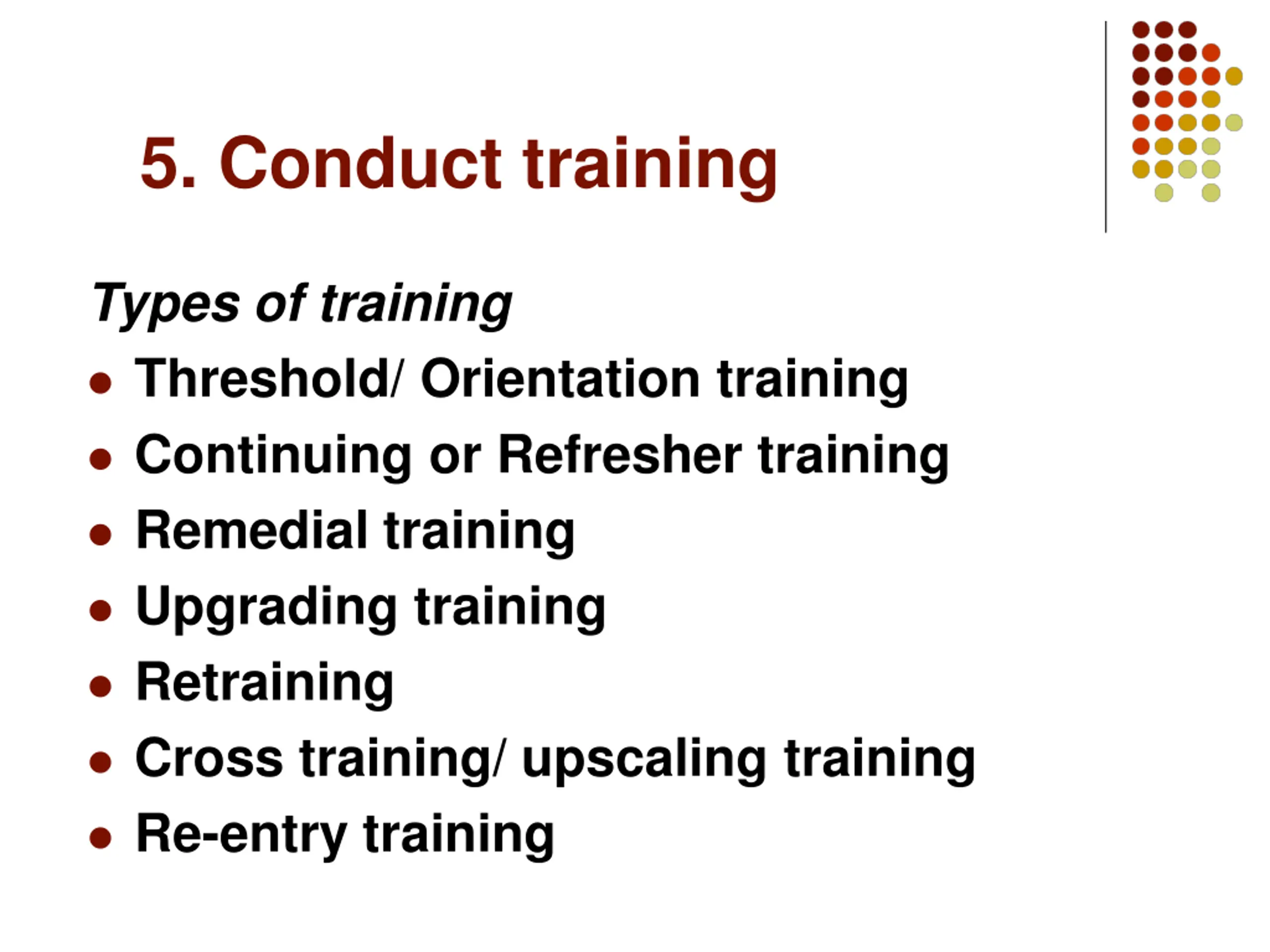 5. Conduct training

Types of training

- Threshold/ Orientation training
- Continuing or Refresher training
- Remedial training
- Upgrading training
- Retraining
- Cross training/ upscaling training
- Re-entry training